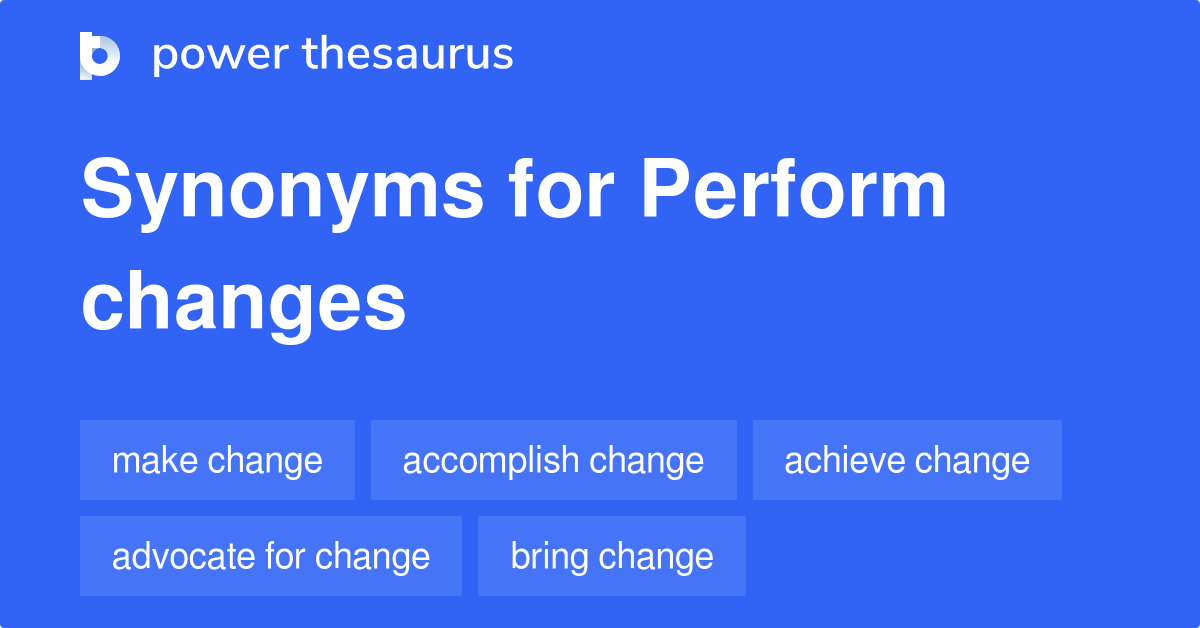 power thesaurus

Synonyms for Perform changes

make change
accomplish change
achieve change
advocate for change
bring change